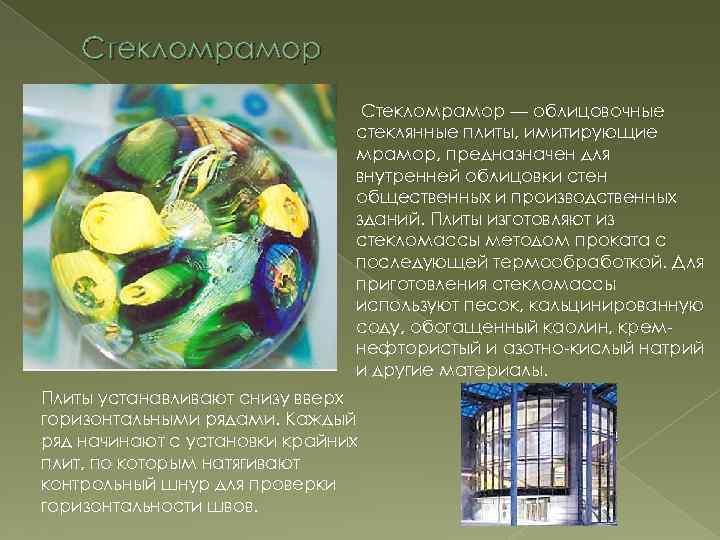 Стекломрамор

Стекломрамор — облицовочные стеклянные плиты, имитирующие мрамор, предназначен для внутренней облицовки стен общественных и производственных зданий. Плиты изготовляют из стекломассы методом проката с последующей термообработкой. Для приготовления стекломассы используют песок, кальцинированную соду, обогащенный каолин, кремнефтористый и азотно-кислый натрий и другие материалы.

Плиты устанавливают снизу вверх горизонтальными рядами. Каждый ряд начинают с установки крайних плит, по которым натягивают контрольный шнур для проверки горизонтальности швов.